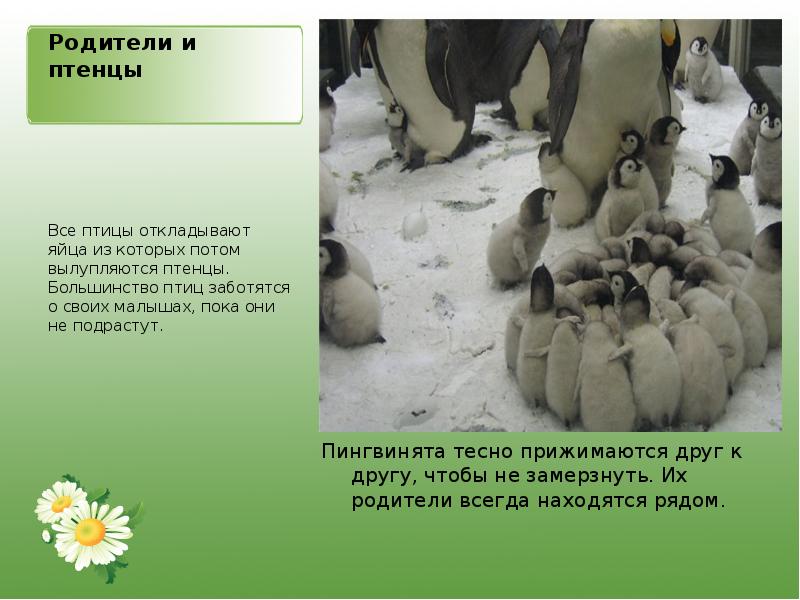 Родители и птенцы

Все птицы откладывают яйца из которых потом вылупляются птенцы. Большинство птиц заботятся о своих малышах, пока они не подрастут.

Пингвинята тесно прижимаются друг к другу, чтобы не замерзнуть. Их родители всегда находятся рядом.